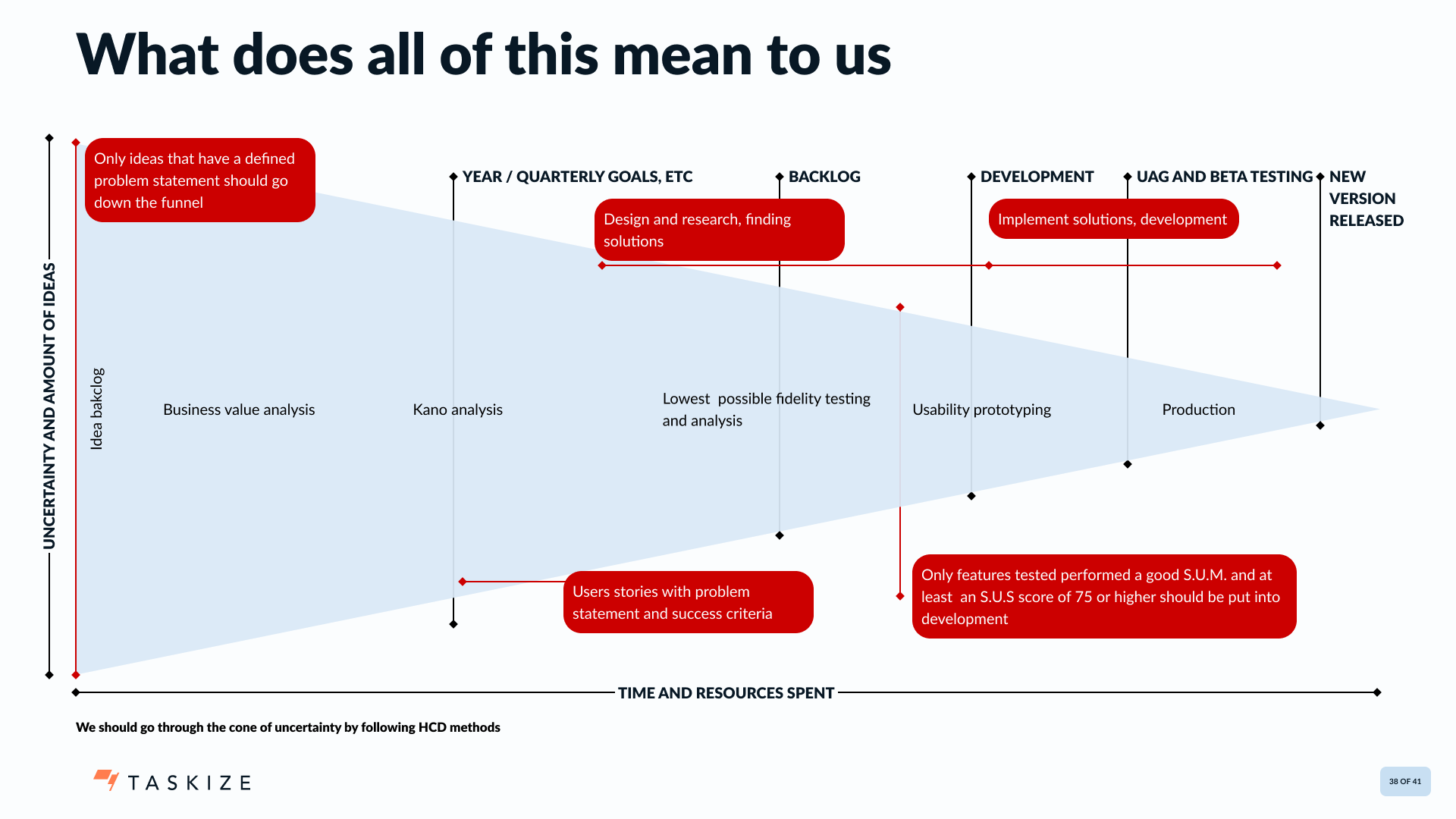 What does all of this mean to us

UNCERTAINTY AND AMOUNT OF IDEAS

Only ideas that have a defined problem statement should go down the funnel

YEAR / QUARTERLY GOALS, ETC

BACKLOG

DEVELOPMENT

UAG AND BETA TESTING

NEW VERSION RELEASED

Design and research, finding solutions

Implement solutions, development

Idea bakclog

Business value analysis

Kano analysis

Lowest possible fidelity testing and analysis

Usability prototyping

Production

Users stories with problem statement and success criteria

Only features tested performed a good S.U.M. and at least an S.U.S score of 75 or higher should be put into development

TIME AND RESOURCES SPENT

We should go through the cone of uncertainty by following HCD methods

TASKIZE

38 OF 41